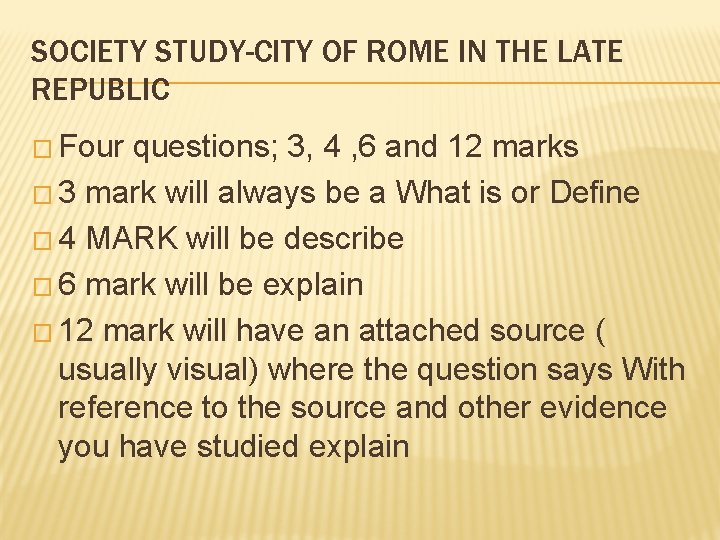 SOCIETY STUDY-CITY OF ROME IN THE LATE REPUBLIC

□ Four questions; 3, 4 ,6 and 12 marks
□ 3 mark will always be a What is or Define
□ 4 MARK will be describe
□ 6 mark will be explain
□ 12 mark will have an attached source ( usually visual) where the question says With reference to the source and other evidence you have studied explain